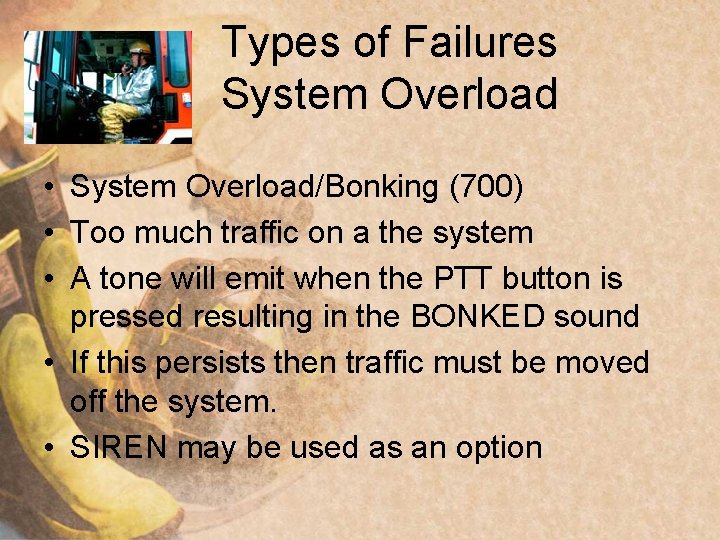 Types of Failures
System Overload

• System Overload/Bonking (700)
• Too much traffic on a the system
• A tone will emit when the PTT button is pressed resulting in the BONKED sound
• If this persists then traffic must be moved off the system.
• SIREN may be used as an option